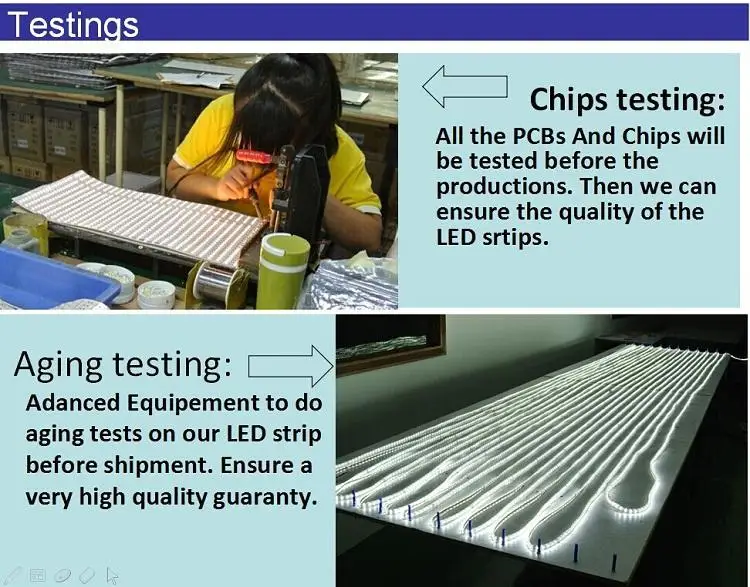 Testings

Chips testing:

All the PCBs And Chips will be tested before the productions. Then we can ensure the quality of the LED srtips.

Aging testing:

Adanced Equipement to do aging tests on our LED strip before shipment. Ensure a very high quality guaranty.